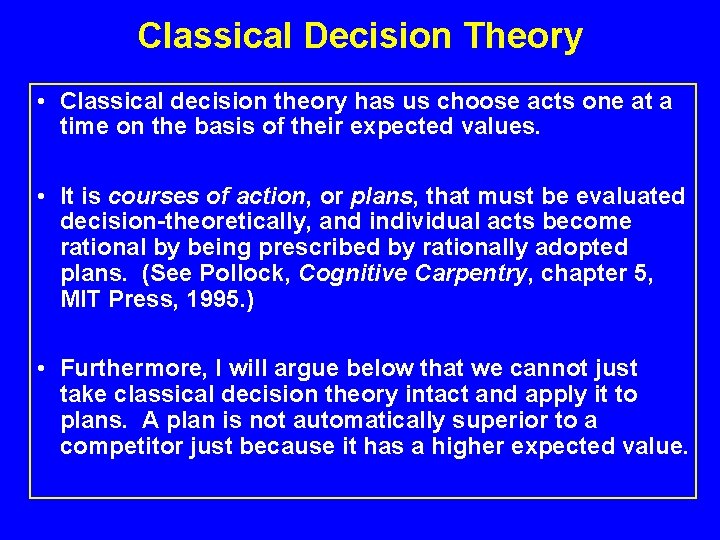 Classical Decision Theory

• Classical decision theory has us choose acts one at a time on the basis of their expected values.

• It is courses of action, or plans, that must be evaluated decision-theoretically, and individual acts become rational by being prescribed by rationally adopted plans. (See Pollock, Cognitive Carpentry, chapter 5, MIT Press, 1995.)

• Furthermore, I will argue below that we cannot just take classical decision theory intact and apply it to plans. A plan is not automatically superior to a competitor just because it has a higher expected value.